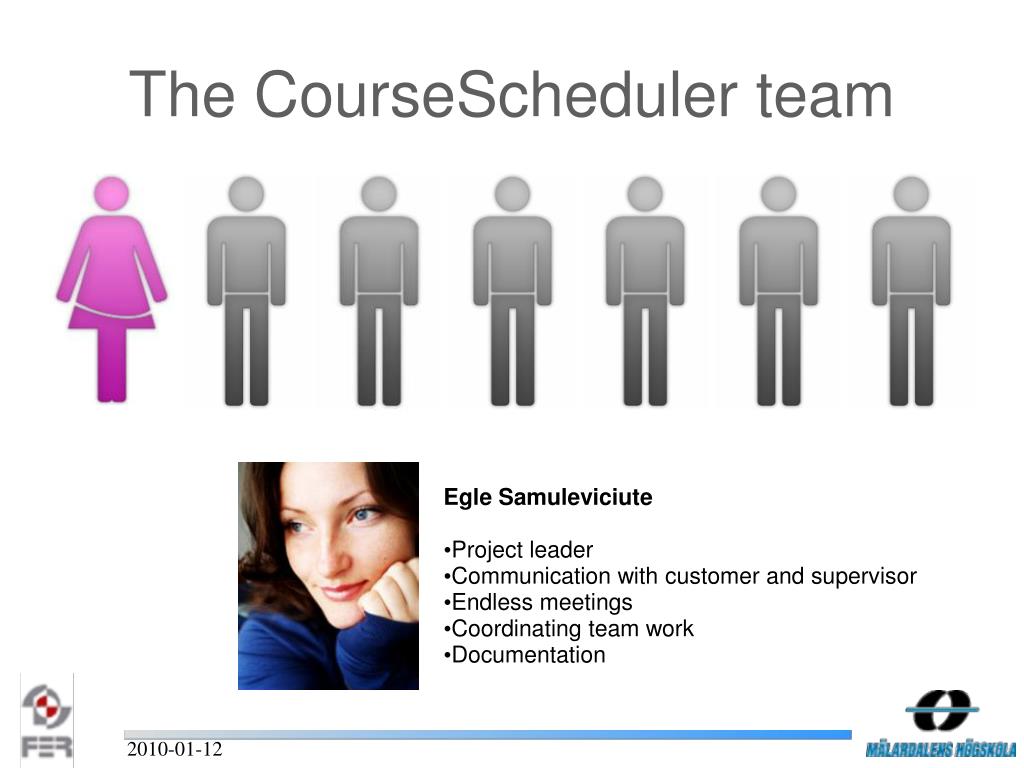 The CourseScheduler team

Egle Samuleviciute

•Project leader
•Communication with customer and supervisor
•Endless meetings
•Coordinating team work
•Documentation

FER

2010-01-12

MÄLARDALENS HÖGSKOLA